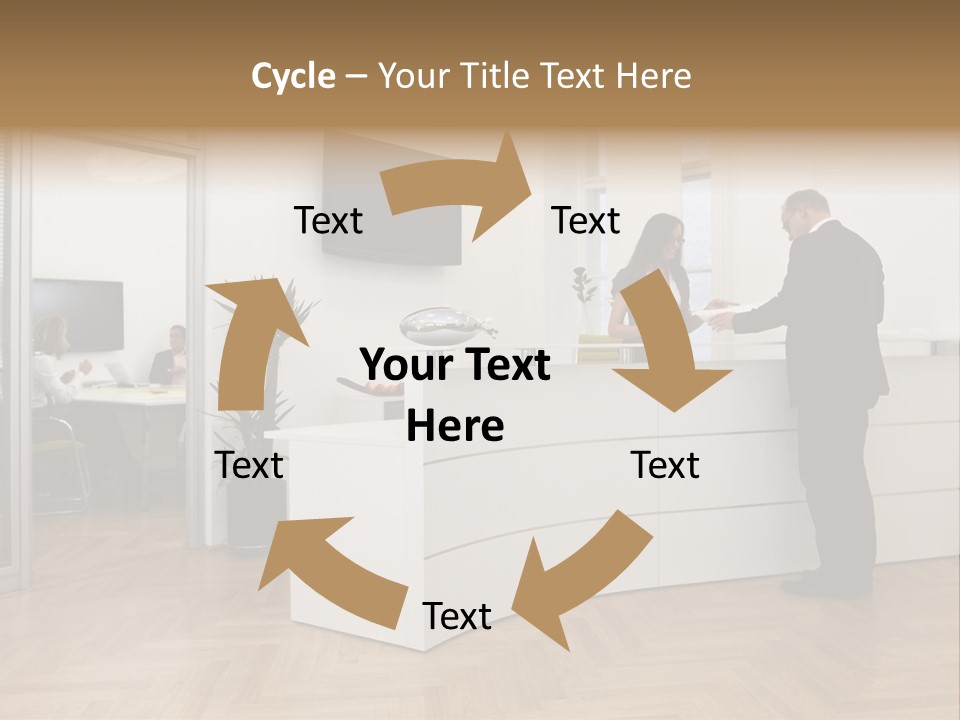 Cycle – Your Title Text Here

Text

Text

Your Text Here

Text

Text

Text